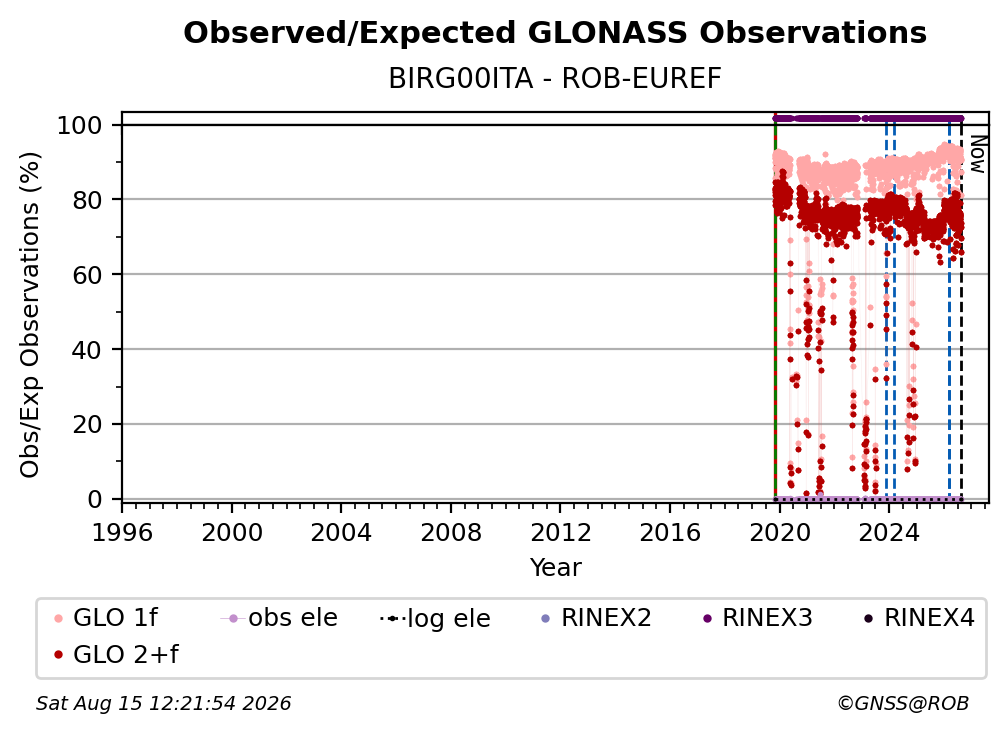 Observed/Expected GLONASS Observations
BIRG00ITA - ROB-EUREF

Obs/Exp Observations (%)
100
80
60
40
20
0

Now

1996 2000 2004 2008 2012 2016 2020 2024
Year

GLO 1f
obs ele
log ele
RINEX2
RINEX3
RINEX4
GLO 2+f

Sat Aug 15 12:21:54 2026
©GNSS@ROB